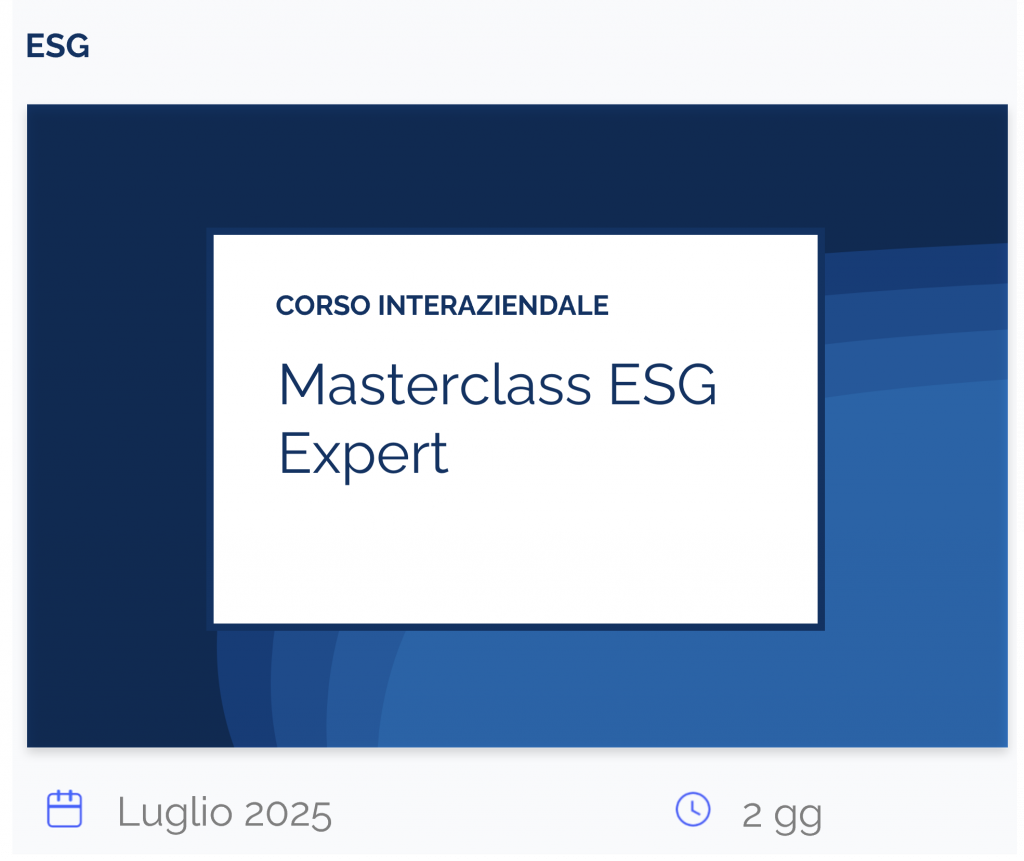 ESG

CORSO INTERAZIENDALE

Masterclass ESG Expert

Luglio 2025

2 gg